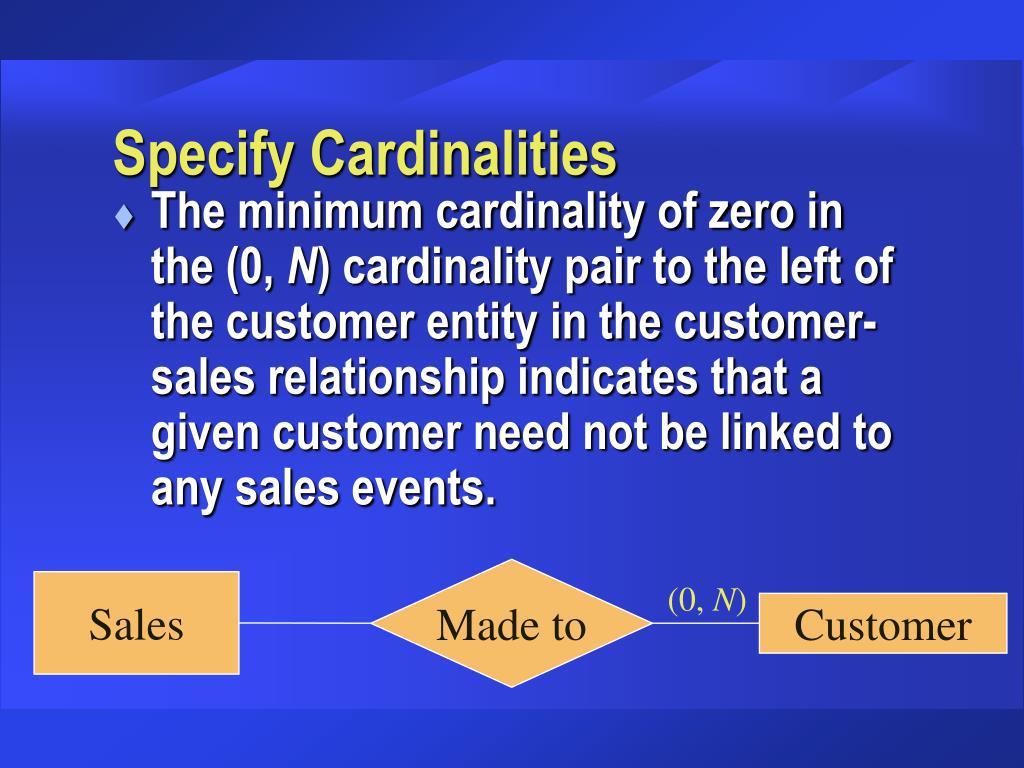 Specify Cardinalities

♦ The minimum cardinality of zero in the (0, $N$) cardinality pair to the left of the customer entity in the customer-sales relationship indicates that a given customer need not be linked to any sales events.

Sales

Made to

(0, $N$)

Customer